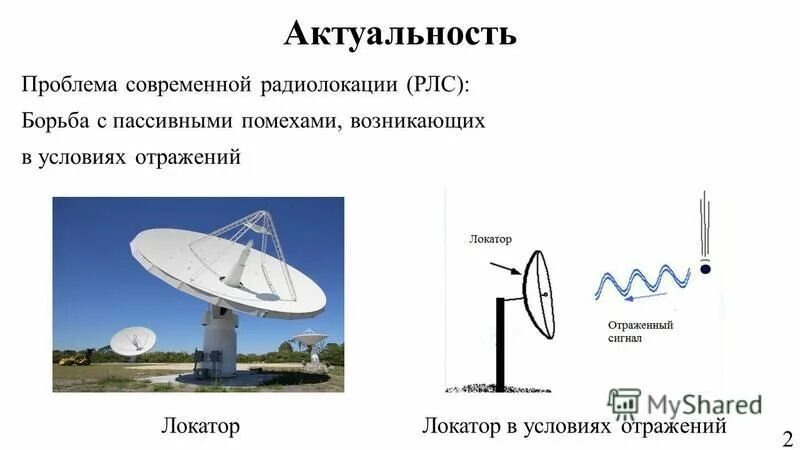 Актуальность

Проблема современной радиолокации (РЛС):
Борьба с пассивными помехами, возникающих
в условиях отражений

Локатор

Отраженный сигнал

MyShared

Локатор

Локатор в условиях отражений

2